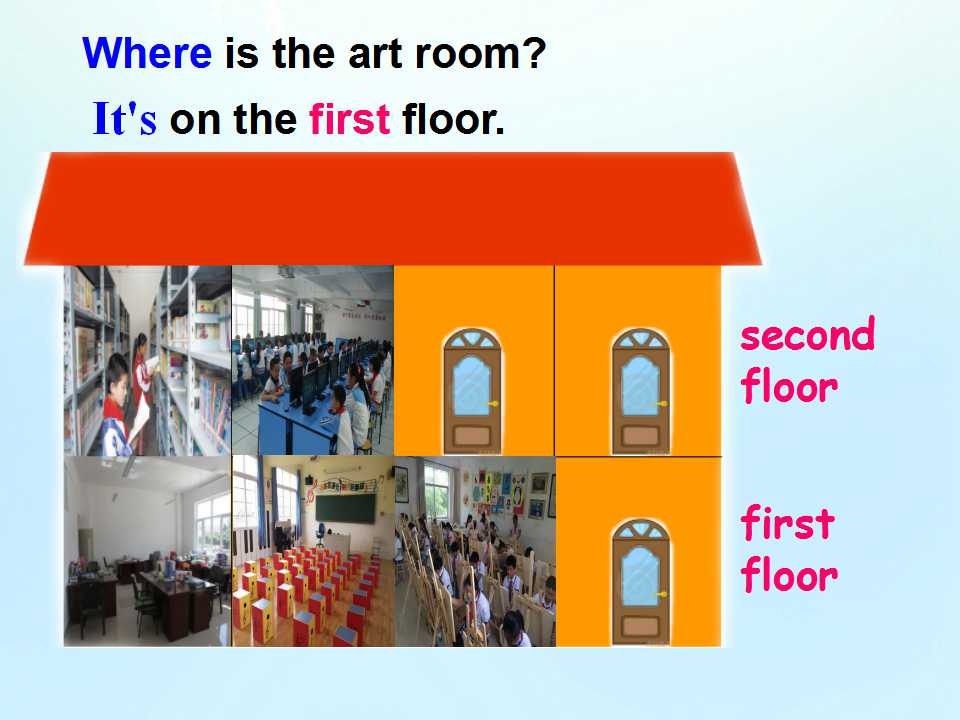 Where is the art room?

It's on the first floor.

second floor

first floor